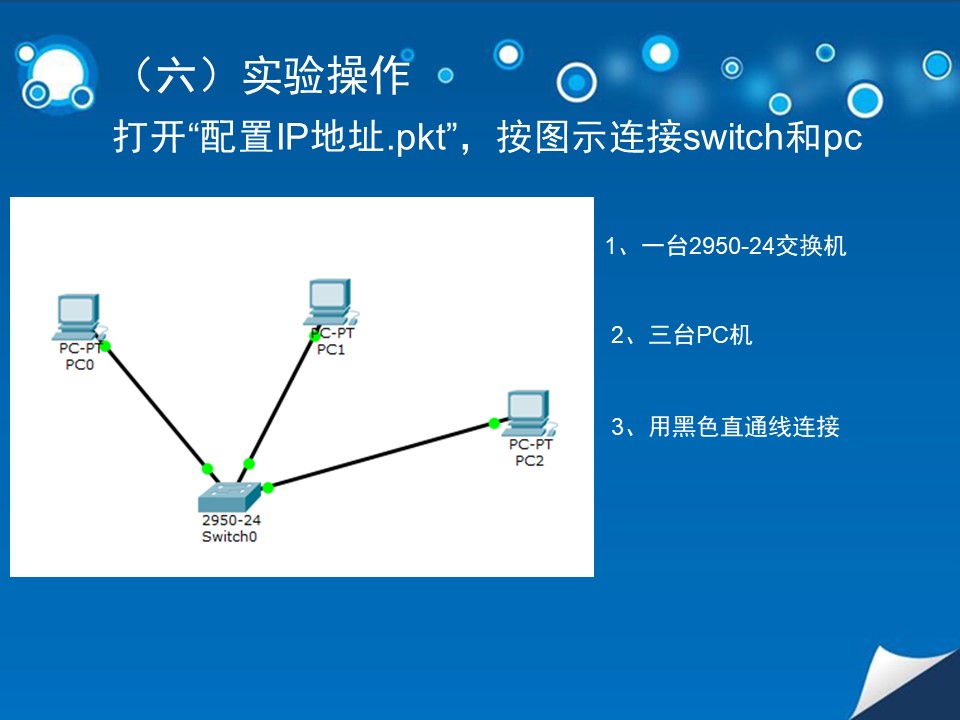 （六）实验操作

打开“配置IP地址.pkt”，按图示连接switch和pc

PC-PT
PC0

PC-PT
PC1

PC-PT
PC2

2950-24
Switch0

1、一台2950-24交换机

2、三台PC机

3、用黑色直通线连接